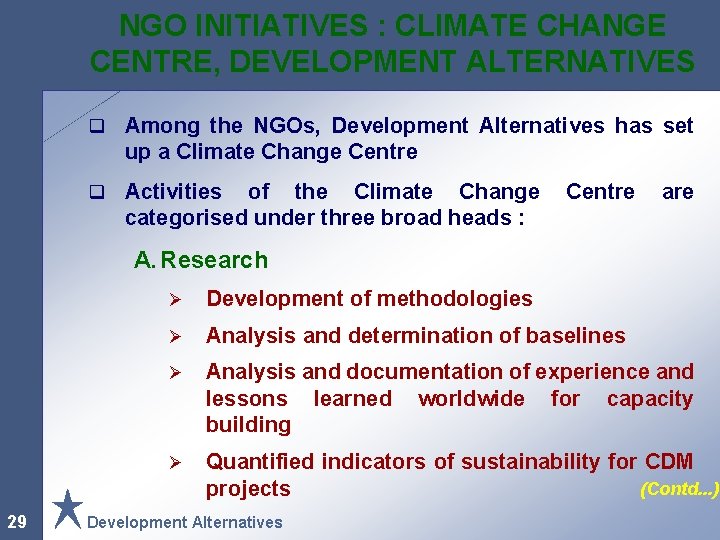 NGO INITIATIVES : CLIMATE CHANGE CENTRE, DEVELOPMENT ALTERNATIVES

❑ Among the NGOs, Development Alternatives has set up a Climate Change Centre

❑ Activities of the Climate Change Centre are categorised under three broad heads :

A. Research

➢ Development of methodologies

➢ Analysis and determination of baselines

➢ Analysis and documentation of experience and lessons learned worldwide for capacity building

➢ Quantified indicators of sustainability for CDM projects

(Contd...)

29

Development Alternatives